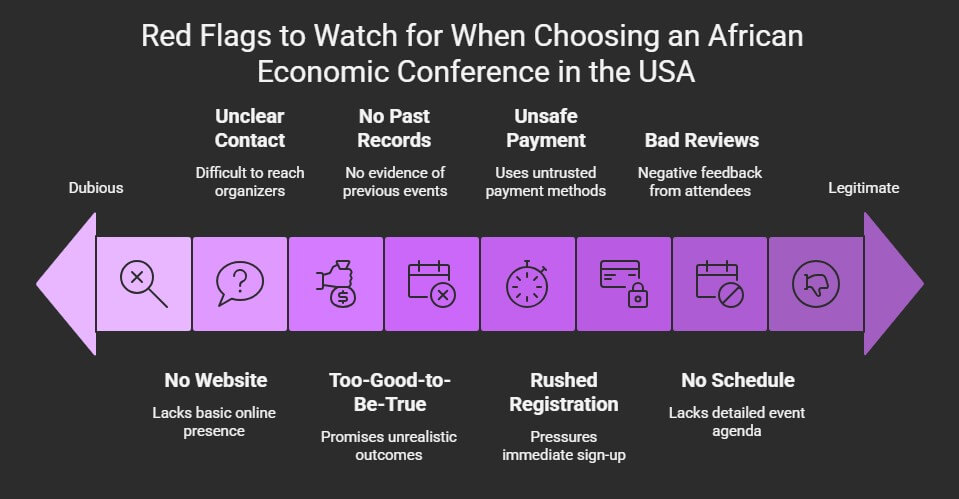 Red Flags to Watch for When Choosing an African Economic Conference in the USA

Dubious

Unclear Contact
Difficult to reach organizers

No Past Records
No evidence of previous events

Unsafe Payment
Uses untrusted payment methods

Bad Reviews
Negative feedback from attendees

Legitimate

No Website
Lacks basic online presence

Too-Good-to-Be-True
Promises unrealistic outcomes

Rushed Registration
Pressures immediate sign-up

No Schedule
Lacks detailed event agenda